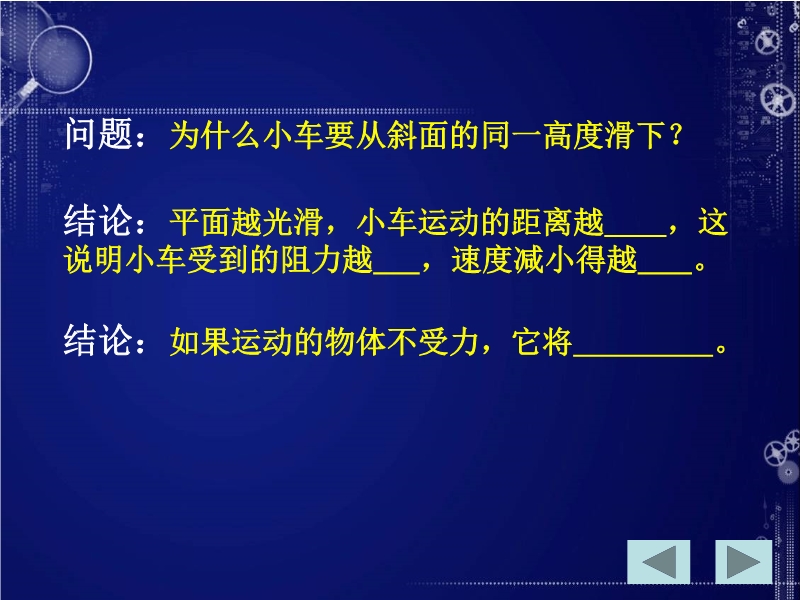 问题：为什么小车要从斜面的同一高度滑下？

结论：平面越光滑，小车运动的距离越____，这说明小车受到的阻力越___，速度减小得越___。

结论：如果运动的物体不受力，它将_________。